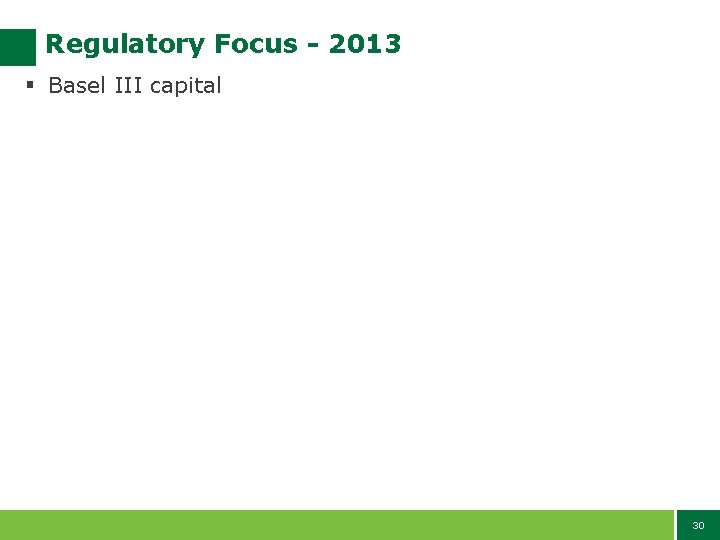 Regulatory Focus - 2013

▪ Basel III capital

30